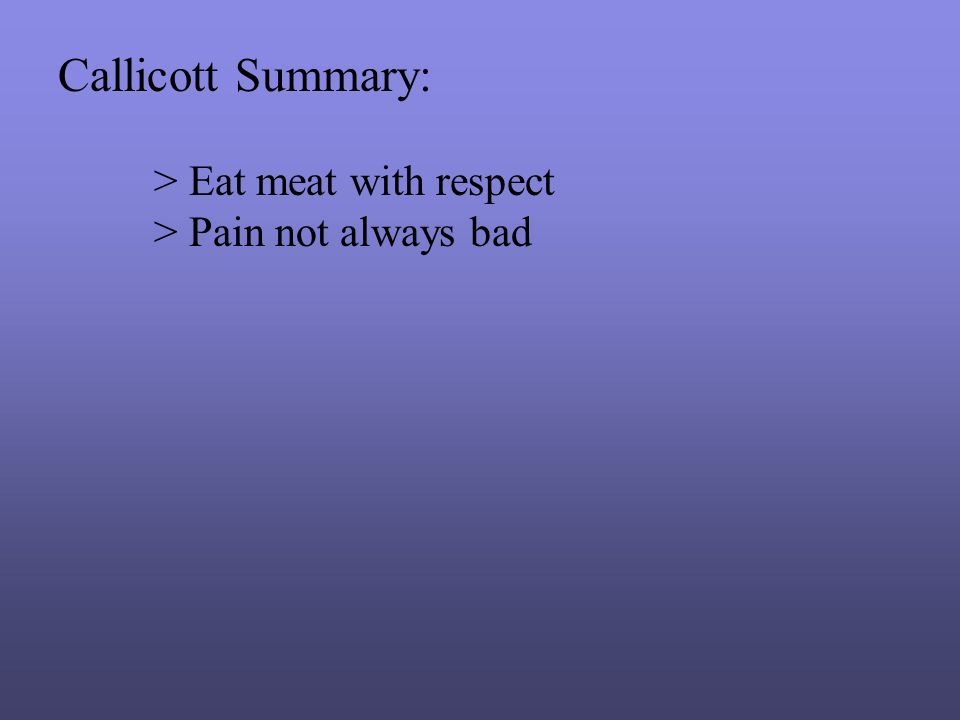 Callicott Summary:

> Eat meat with respect
> Pain not always bad